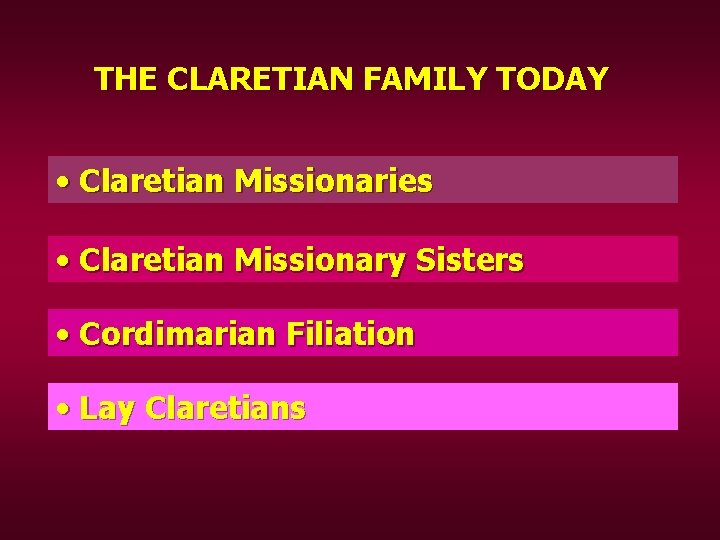 THE CLARETIAN FAMILY TODAY

• Claretian Missionaries

• Claretian Missionary Sisters

• Cordimarian Filiation

• Lay Claretians